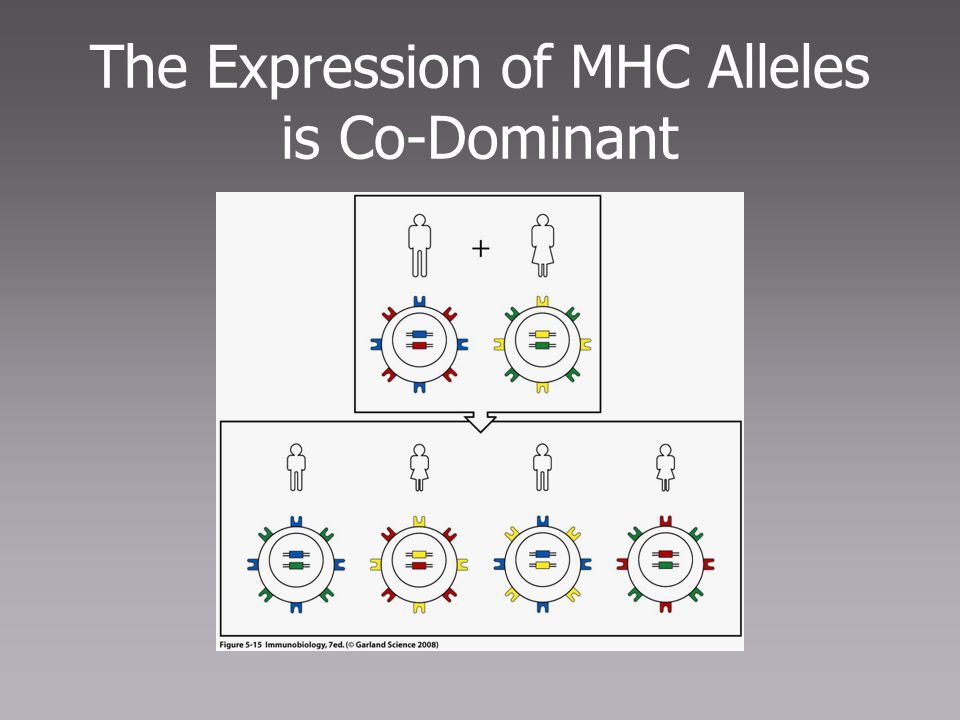 The Expression of MHC Alleles is Co-Dominant

+

Figure 5-15 Immunobiology, 7ed. (© Garland Science 2008)